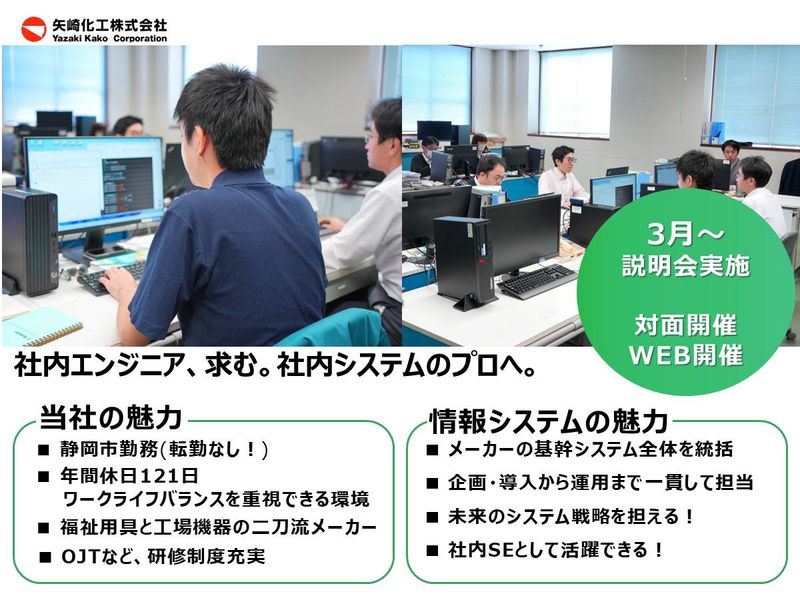 矢崎化工株式会社
Yazaki Kako Corporation

3月～
説明会実施

対面開催
WEB開催

社内エンジニア、求む。社内システムのプロへ。

当社の魅力
■ 静岡市勤務(転勤なし！)
■ 年間休日121日
ワークライフバランスを重視できる環境
■ 福祉用具と工場機器の二刀流メーカー
■ OJTなど、研修制度充実

情報システムの魅力
■ メーカーの基幹システム全体を統括
■ 企画・導入から運用まで一貫して担当
■ 未来のシステム戦略を担える！
■ 社内SEとして活躍できる！